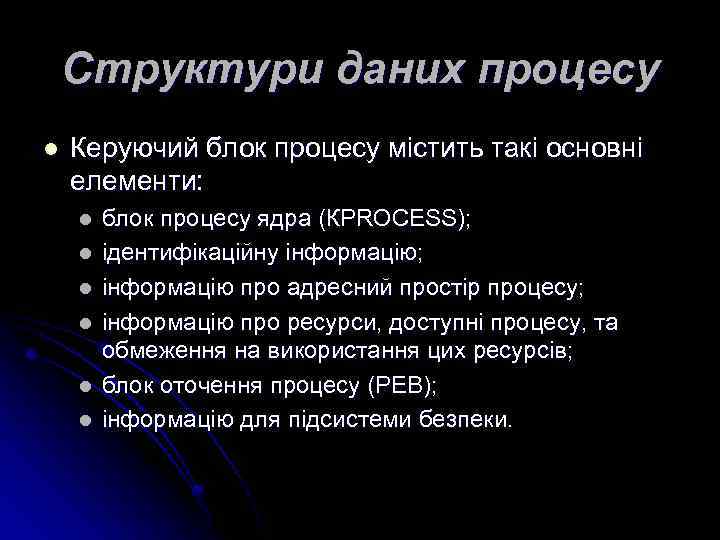 Структури даних процесу

- Керуючий блок процесу містить такі основні елементи:
  - блок процесу ядра (KPROCESS);
  - ідентифікаційну інформацію;
  - інформацію про адресний простір процесу;
  - інформацію про ресурси, доступні процесу, та обмеження на використання цих ресурсів;
  - блок оточення процесу (PEB);
  - інформацію для підсистеми безпеки.